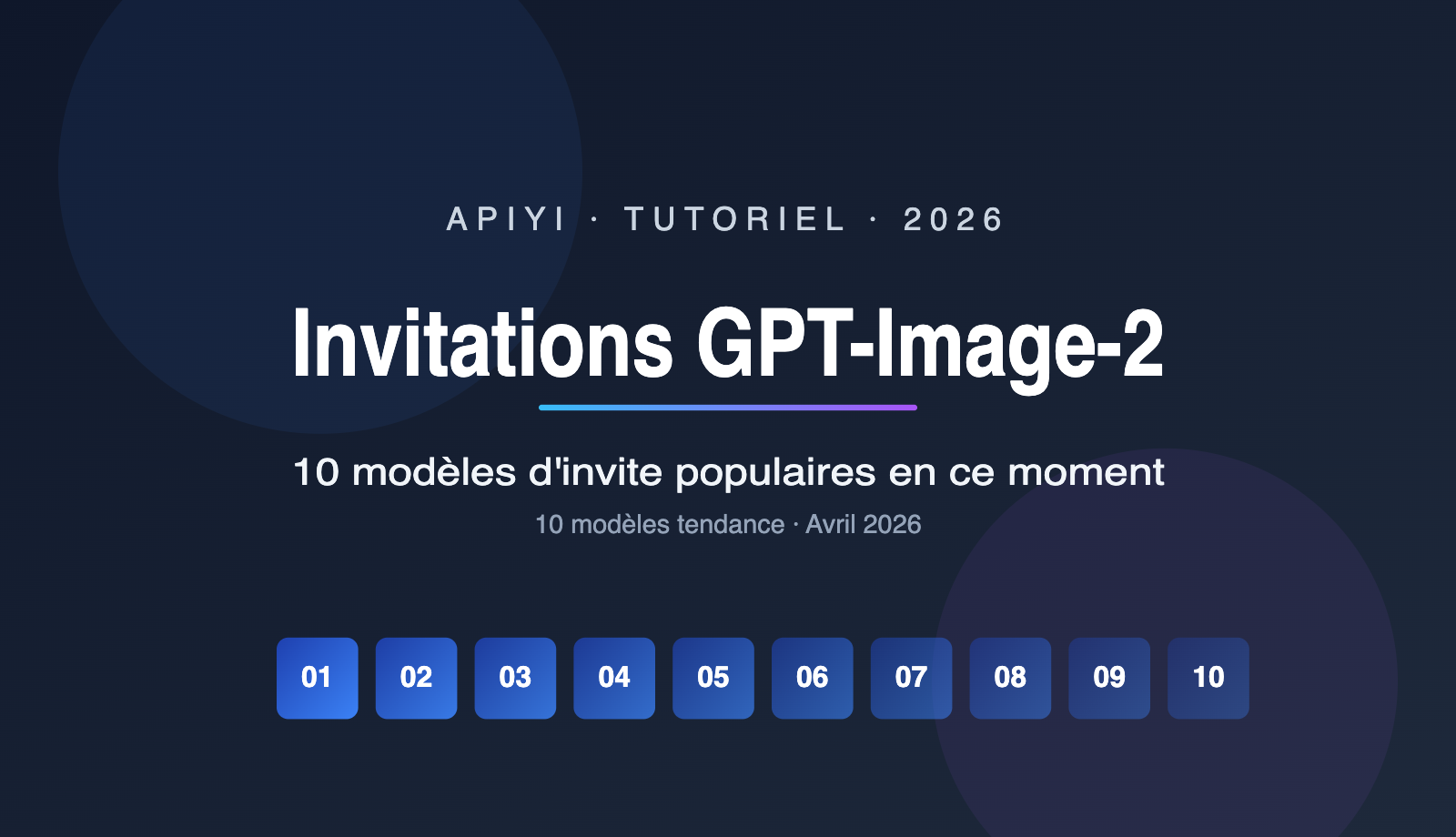 APIYI · TUTORIEL · 2026

Invitations GPT-Image-2

10 modèles d'invite populaires en ce moment

10 modèles tendance · Avril 2026

01 02 03 04 05 06 07 08 09 10